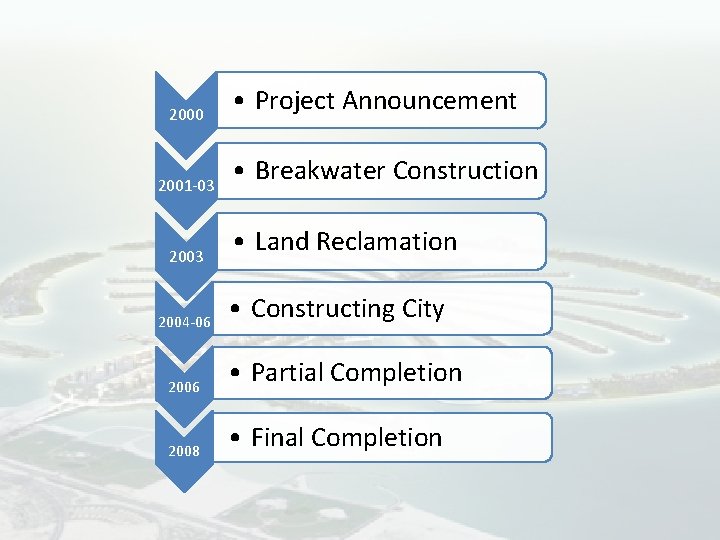 2000
• Project Announcement

2001-03
• Breakwater Construction

2003
• Land Reclamation

2004-06
• Constructing City

2006
• Partial Completion

2008
• Final Completion